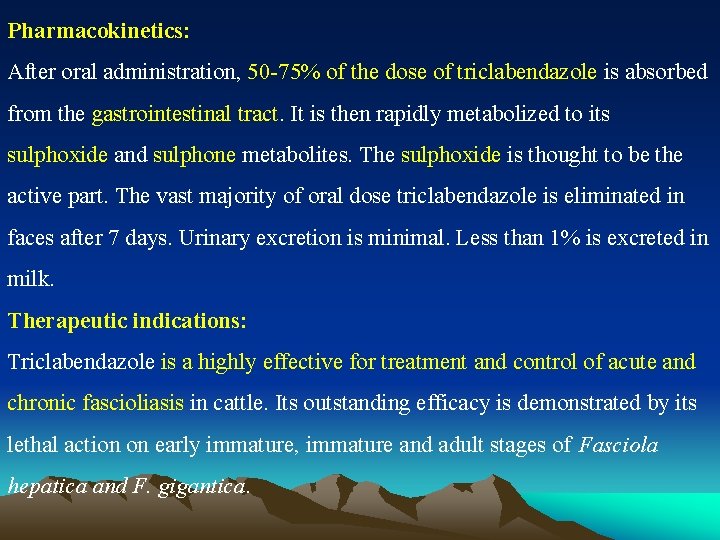 Pharmacokinetics:
After oral administration, 50-75% of the dose of triclabendazole is absorbed from the gastrointestinal tract. It is then rapidly metabolized to its sulphoxide and sulphone metabolites. The sulphoxide is thought to be the active part. The vast majority of oral dose triclabendazole is eliminated in faces after 7 days. Urinary excretion is minimal. Less than 1% is excreted in milk.
Therapeutic indications:
Triclabendazole is a highly effective for treatment and control of acute and chronic fascioliasis in cattle. Its outstanding efficacy is demonstrated by its lethal action on early immature, immature and adult stages of Fasciola hepatica and F. gigantica.